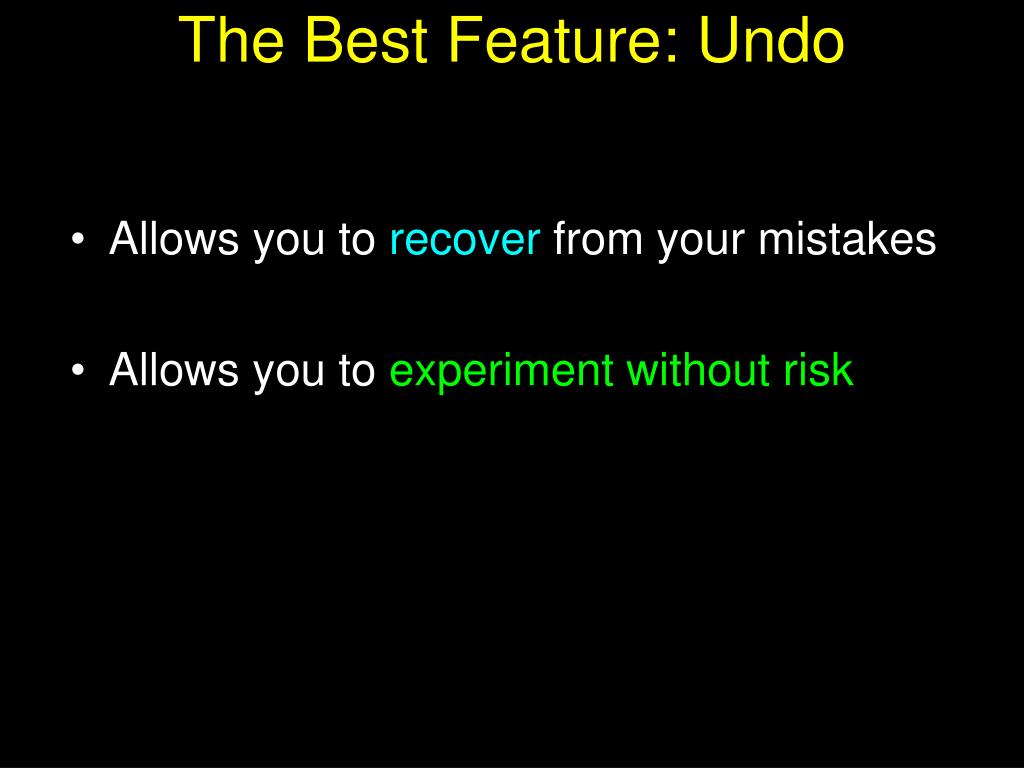 The Best Feature: Undo

• Allows you to recover from your mistakes

• Allows you to experiment without risk